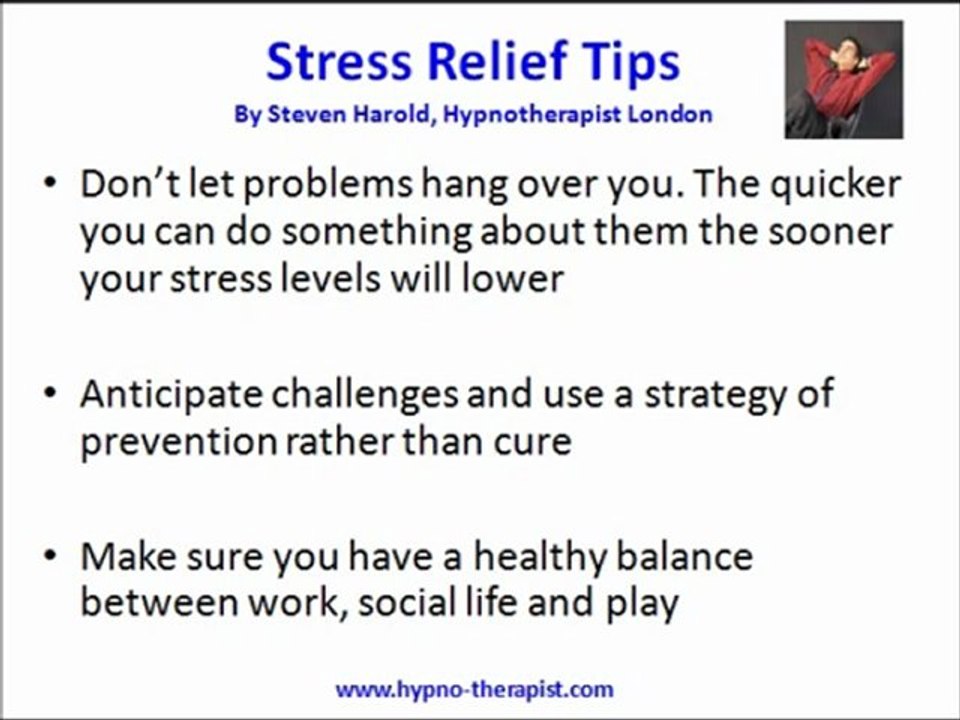 Stress Relief Tips
By Steven Harold, Hypnotherapist London

• Don't let problems hang over you. The quicker you can do something about them the sooner your stress levels will lower

• Anticipate challenges and use a strategy of prevention rather than cure

• Make sure you have a healthy balance between work, social life and play

www.hypno-therapist.com